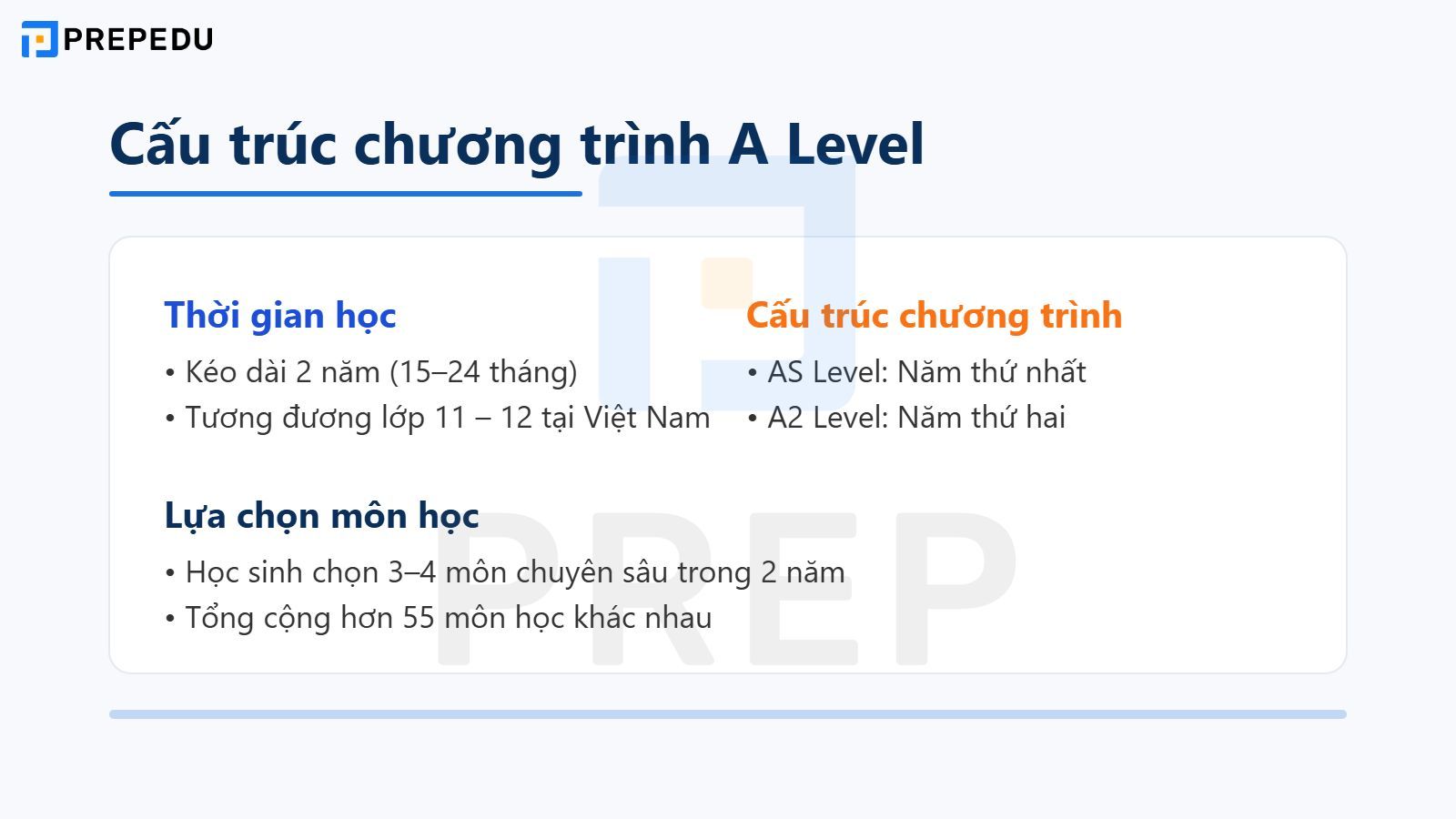 PREPEDU

Cấu trúc chương trình A Level

Thời gian học
• Kéo dài 2 năm (15–24 tháng)
• Tương đương lớp 11 – 12 tại Việt Nam

Cấu trúc chương trình
• AS Level: Năm thứ nhất
• A2 Level: Năm thứ hai

Lựa chọn môn học
• Học sinh chọn 3–4 môn chuyên sâu trong 2 năm
• Tổng cộng hơn 55 môn học khác nhau

PREP